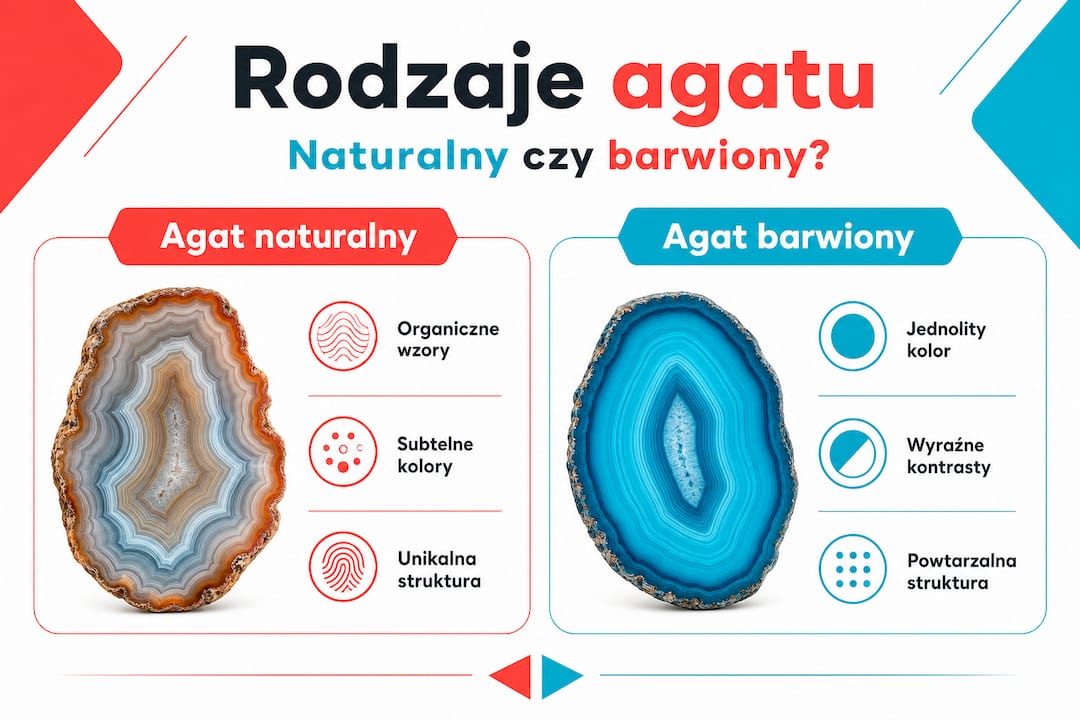 Rodzaje agatu

Naturalny czy barwiony?

Agat naturalny

Organiczne wzory

Subtelne kolory

Unikalna struktura

Agat barwiony

Jednolity kolor

Wyraźne kontrasty

Powtarzalna struktura